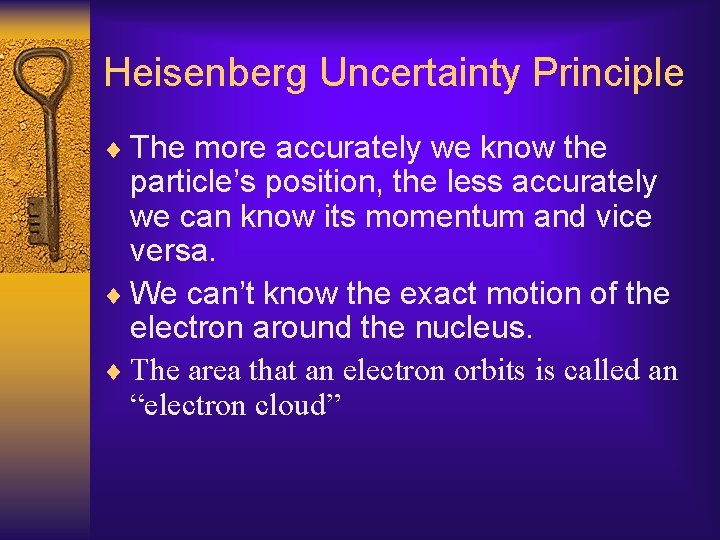 Heisenberg Uncertainty Principle

♦ The more accurately we know the particle’s position, the less accurately we can know its momentum and vice versa.

♦ We can’t know the exact motion of the electron around the nucleus.

♦ The area that an electron orbits is called an “electron cloud”